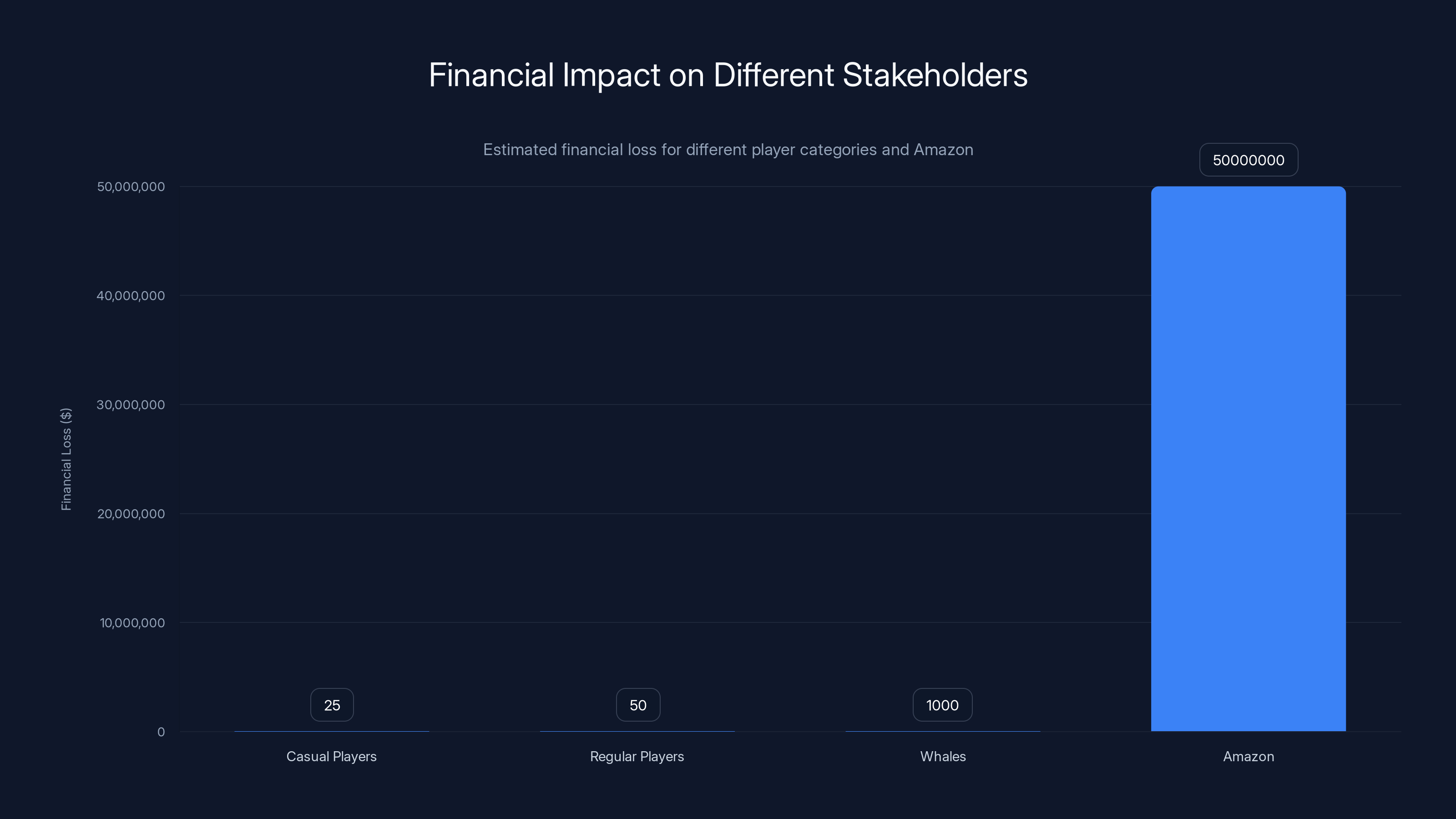 Financial Impact on Different Stakeholders

Estimated financial loss for different player categories and Amazon

Financial Loss ($)

50,000,000
40,000,000
30,000,000
20,000,000
10,000,000
0

25
50
1000
50000000

Casual Players
Regular Players
Whales
Amazon